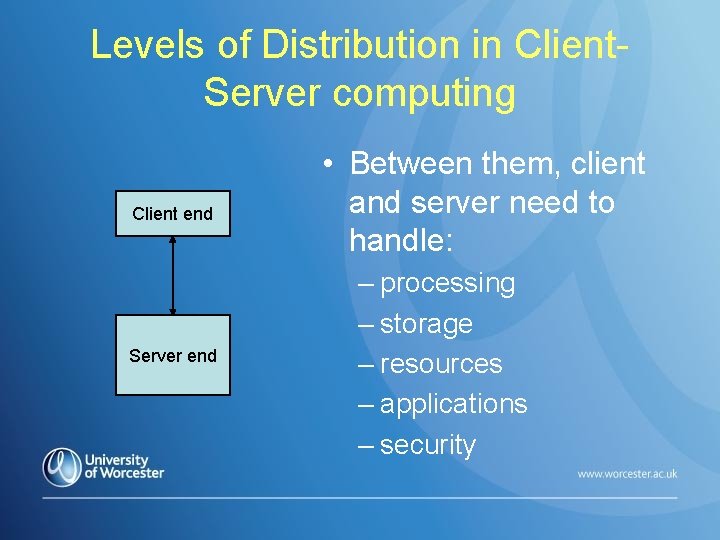 Levels of Distribution in Client-Server computing

Client end

Server end

• Between them, client and server need to handle:
– processing
– storage
– resources
– applications
– security

University of Worcester

www.worcester.ac.uk